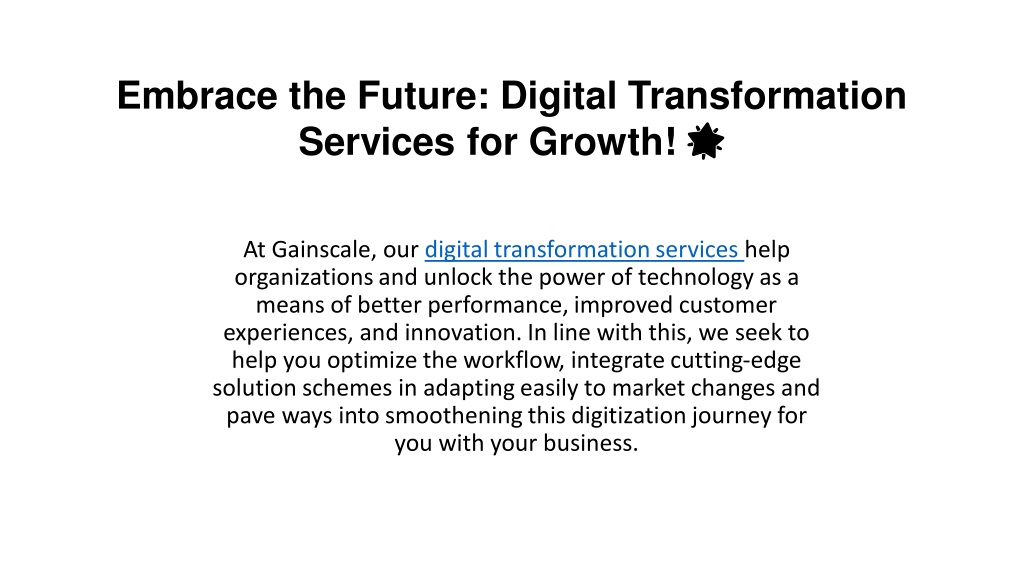 Embrace the Future: Digital Transformation Services for Growth! 🌟

At Gainscale, our digital transformation services help organizations and unlock the power of technology as a means of better performance, improved customer experiences, and innovation. In line with this, we seek to help you optimize the workflow, integrate cutting-edge solution schemes in adapting easily to market changes and pave ways into smoothening this digitization journey for you with your business.